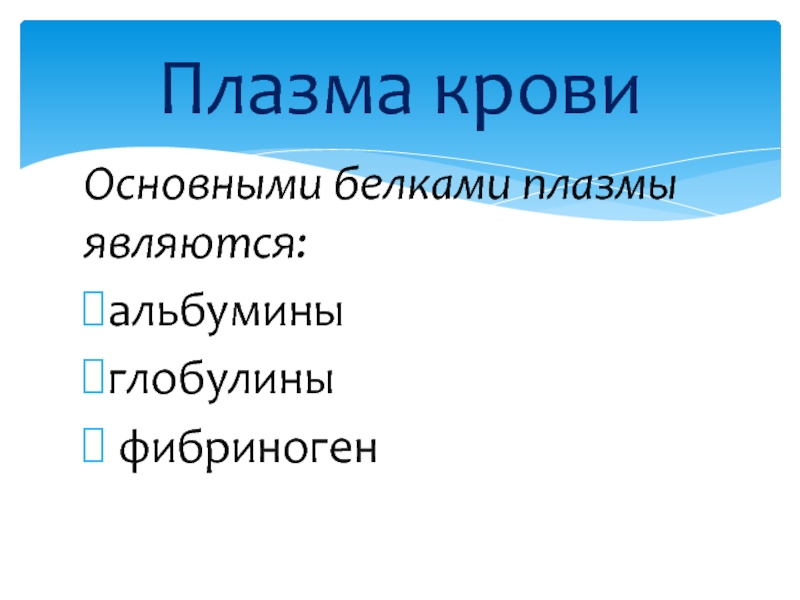 Плазма крови

Основными белками плазмы являются:

альбумины

глобулины

фибриноген